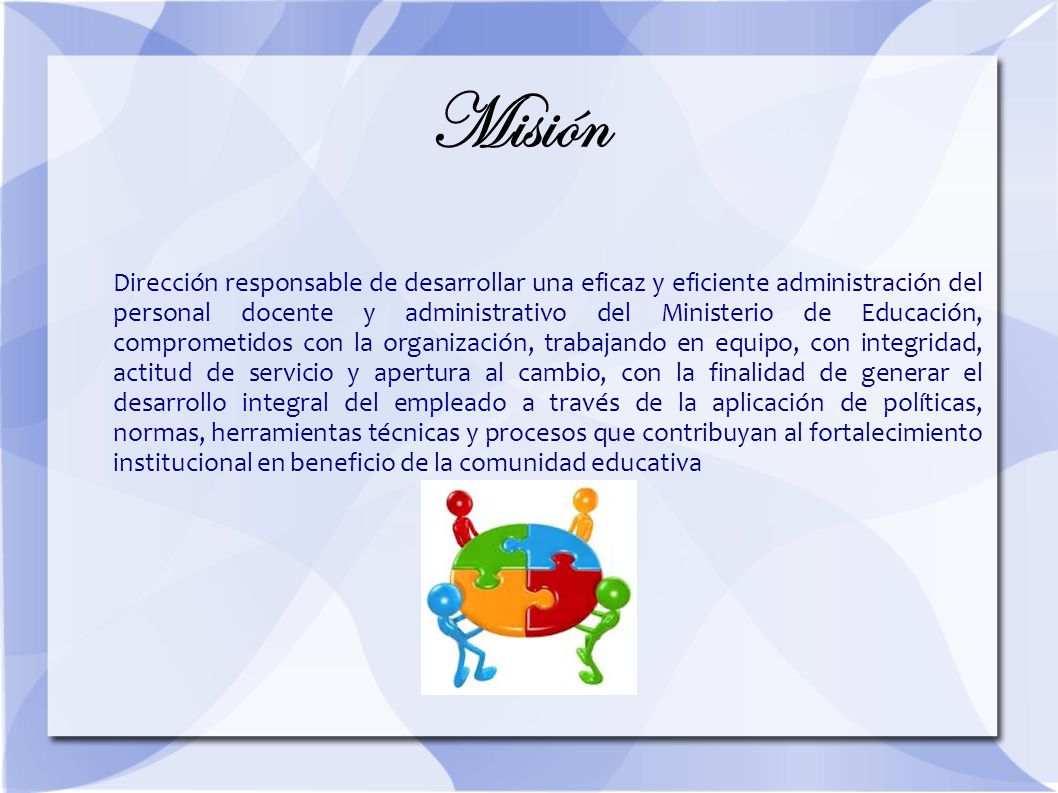 Misión

Dirección responsable de desarrollar una eficaz y eficiente administración del personal docente y administrativo del Ministerio de Educación, comprometidos con la organización, trabajando en equipo, con integridad, actitud de servicio y apertura al cambio, con la finalidad de generar el desarrollo integral del empleado a través de la aplicación de políticas, normas, herramientas técnicas y procesos que contribuyan al fortalecimiento institucional en beneficio de la comunidad educativa